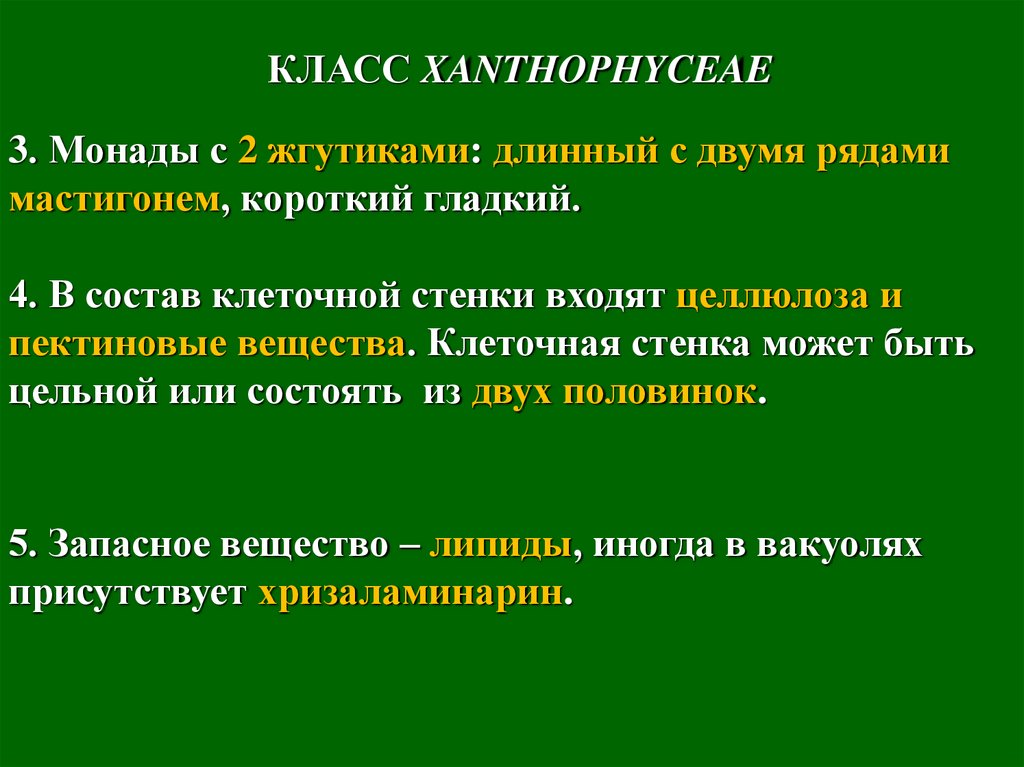 КЛАСС XANTHOPHYCEAE

3. Монады с 2 жгутиками: длинный с двумя рядами мастигонем, короткий гладкий.

4. В состав клеточной стенки входят целлюлоза и пектиновые вещества. Клеточная стенка может быть цельной или состоять из двух половинок.

5. Запасное вещество – липиды, иногда в вакуолях присутствует хризаламинарин.